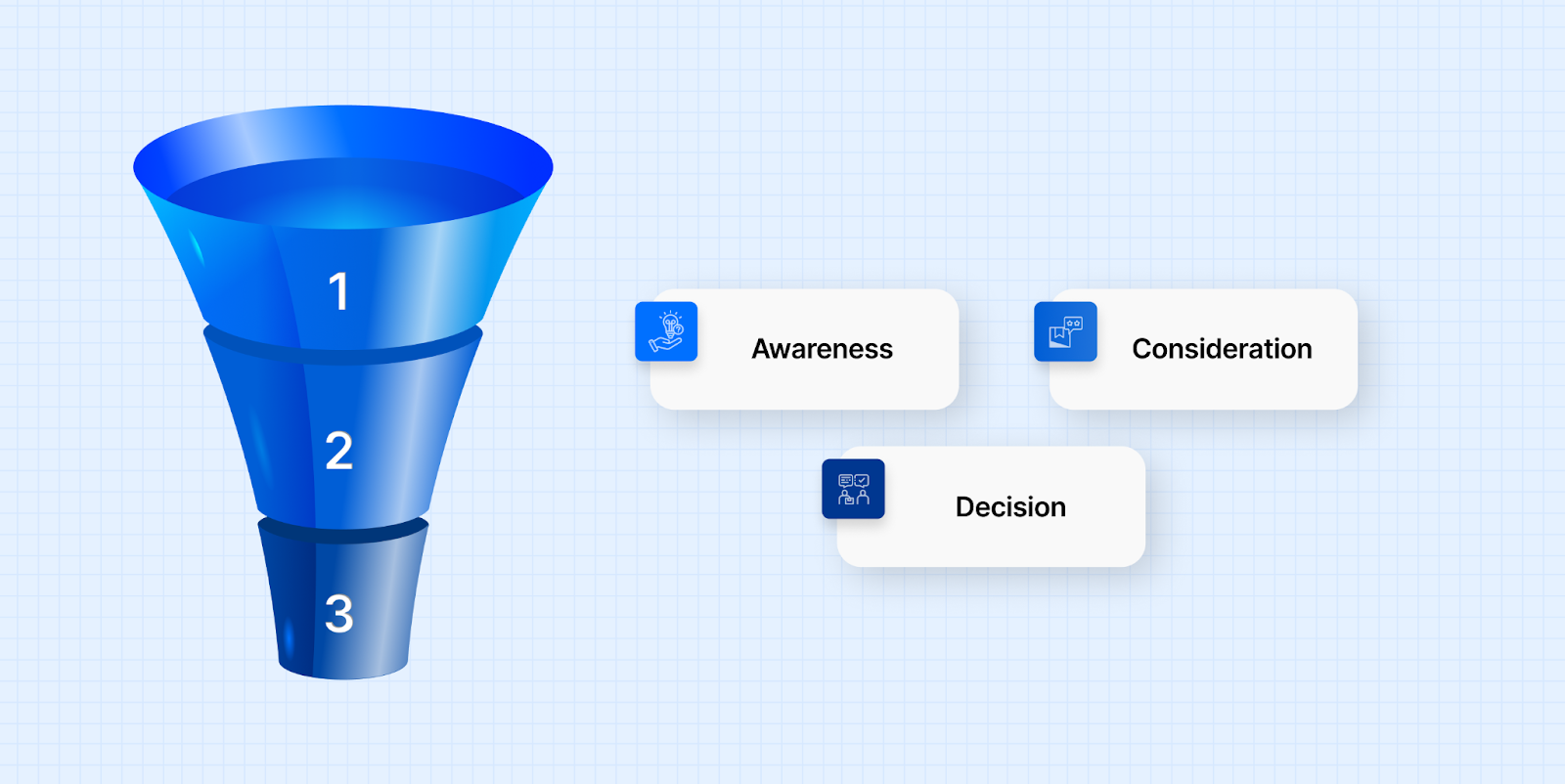 1
2
3

Awareness

Consideration

Decision